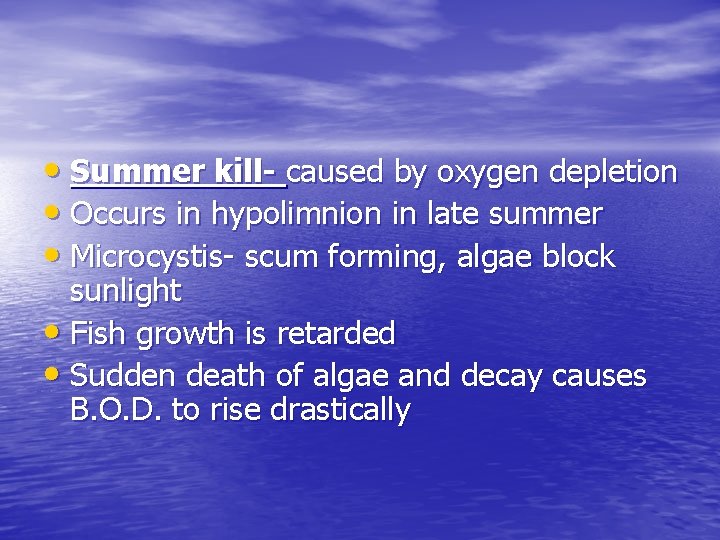 • Summer kill- caused by oxygen depletion
• Occurs in hypolimnion in late summer
• Microcystis- scum forming, algae block sunlight
• Fish growth is retarded
• Sudden death of algae and decay causes B.O.D. to rise drastically